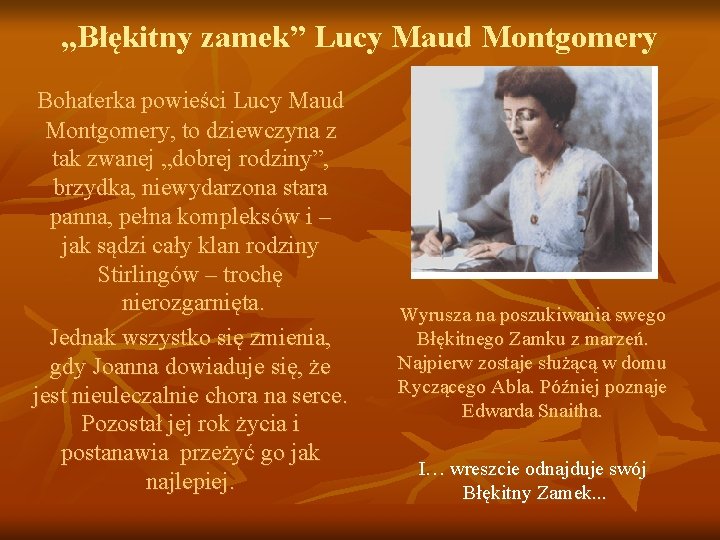 „Błękitny zamek” Lucy Maud Montgomery

Bohaterka powieści Lucy Maud Montgomery, to dziewczyna z tak zwanej „dobrej rodziny”, brzydka, niewydarzona stara panna, pełna kompleksów i – jak sądzi cały klan rodziny Stirlingów – trochę nierozgarnięta.

Jednak wszystko się zmienia, gdy Joanna dowiaduje się, że jest nieuleczalnie chora na serce. Pozostał jej rok życia i postanawia przeżyć go jak najlepiej.

Wyrusza na poszukiwania swego Błękitnego Zamku z marzeń. Najpierw zostaje służącą w domu Ryczącego Abla. Później poznaje Edwarda Snaitha.

I… wreszcie odnajduje swój Błękitny Zamek...